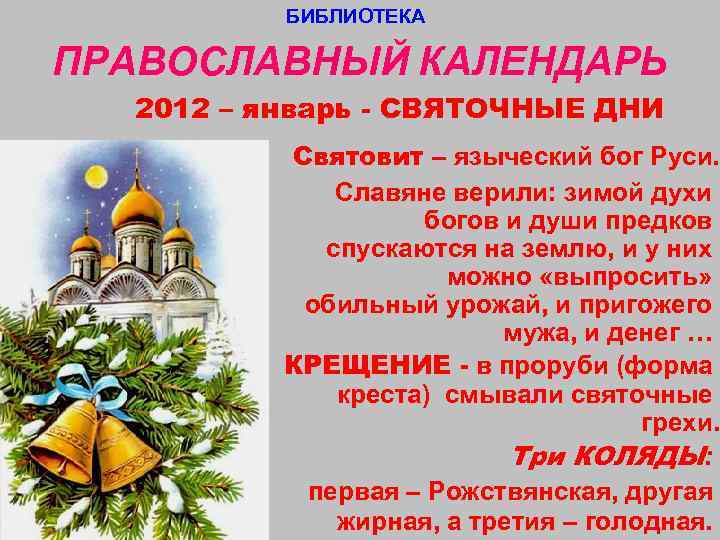 БИБЛИОТЕКА

ПРАВОСЛАВНЫЙ КАЛЕНДАРЬ

2012 – январь - СВЯТОЧНЫЕ ДНИ

Святовит – языческий бог Руси.

Славяне верили: зимой духи богов и души предков спускаются на землю, и у них можно «выпросить» обильный урожай, и пригожего мужа, и денег …

КРЕЩЕНИЕ - в проруби (форма креста) смывали святочные грехи.

Три КОЛЯДЫ:

первая – Рожствянская, другая жирная, а третия – голодная.